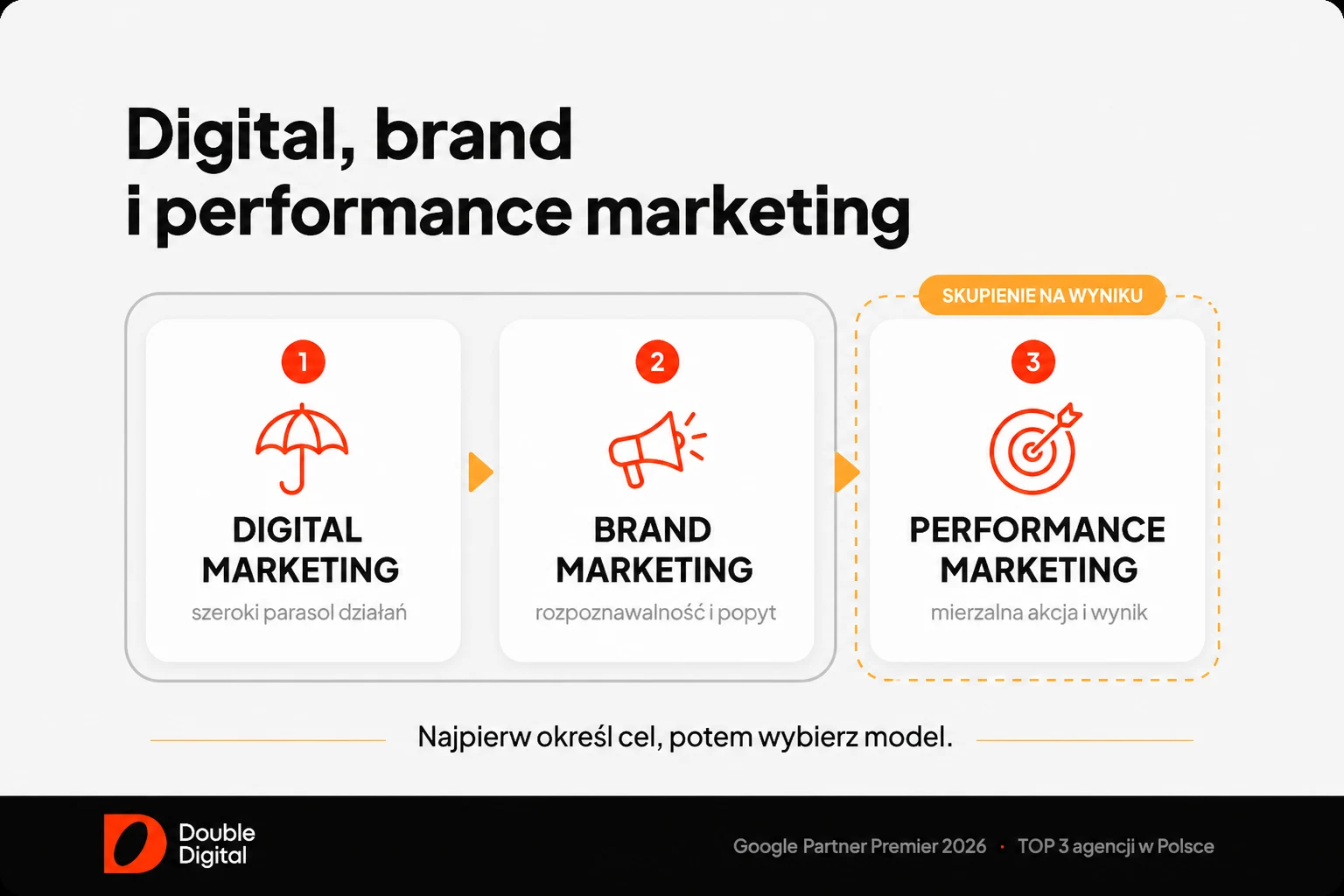 Digital, brand
i performance marketing

SKUPIENIE NA WYNIKU

1
DIGITAL MARKETING
szeroki parasol działań

2
BRAND MARKETING
rozpoznawalność i popyt

3
PERFORMANCE MARKETING
mierzalna akcja i wynik

Najpierw określ cel, potem wybierz model.

Double Digital

Google Partner Premier 2026 · TOP 3 agencji w Polsce